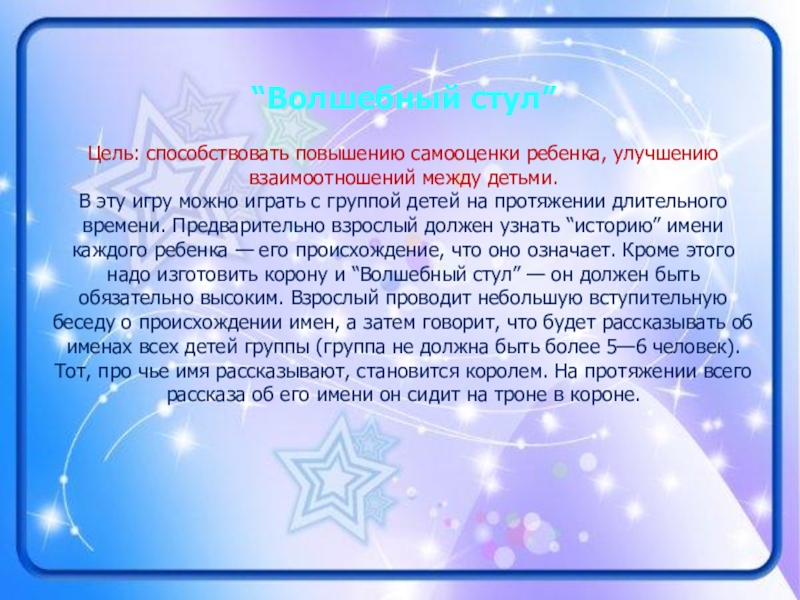 “Волшебный стул”

Цель: способствовать повышению самооценки ребенка, улучшению взаимоотношений между детьми.
В эту игру можно играть с группой детей на протяжении длительного времени. Предварительно взрослый должен узнать “историю” имени каждого ребенка — его происхождение, что оно означает. Кроме этого надо изготовить корону и “Волшебный стул” — он должен быть обязательно высоким. Взрослый проводит небольшую вступительную беседу о происхождении имен, а затем говорит, что будет рассказывать об именах всех детей группы (группа не должна быть более 5—6 человек). Тот, про чье имя рассказывают, становится королем. На протяжении всего рассказа об его имени он сидит на троне в короне.